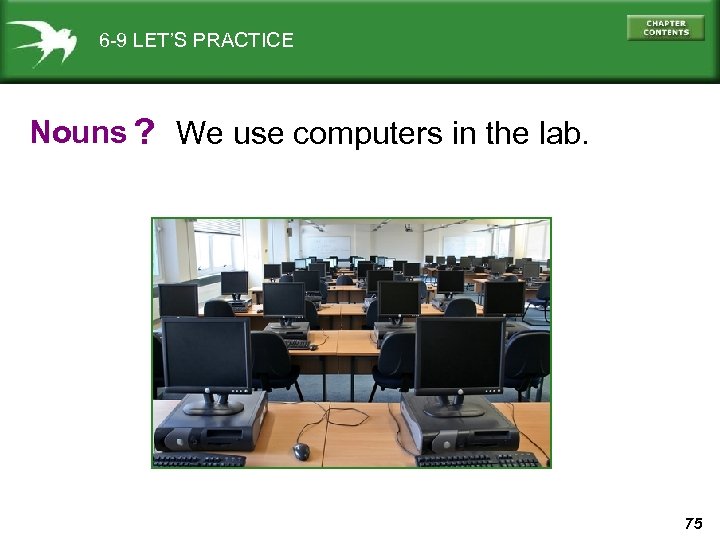 6-9 LET'S PRACTICE

CHAPTER CONTENTS

Nouns ? We use computers in the lab.

75